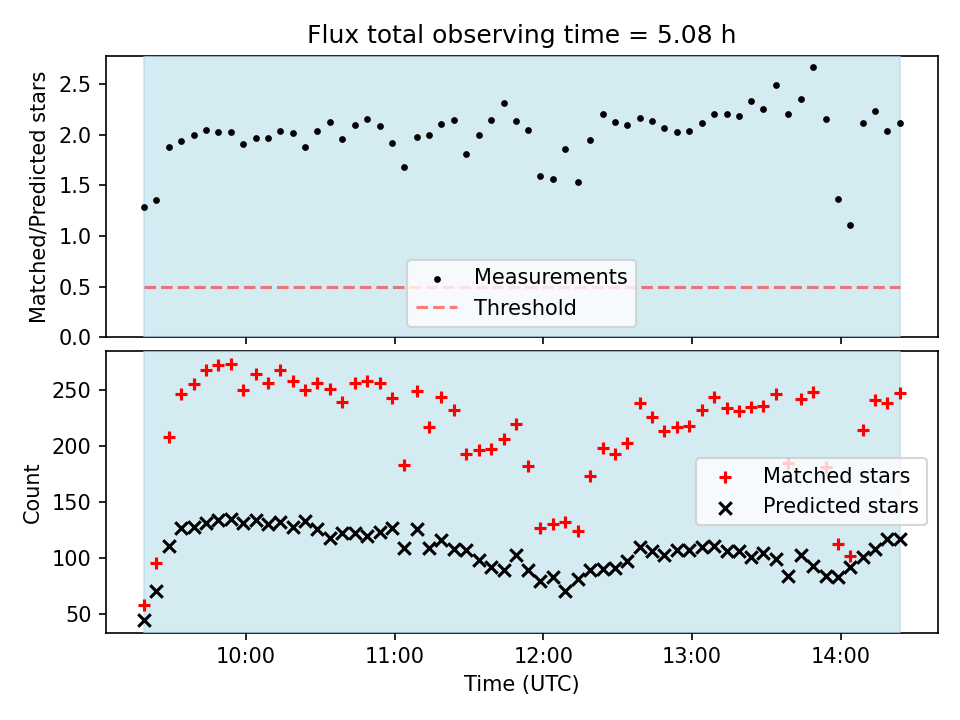 Flux total observing time = 5.08 h

Matched/Predicted stars

2.5
2.0
1.5
1.0
0.5
0.0

Measurements
Threshold

Count

250
200
150
100
50

Matched stars
Predicted stars

10:00
11:00
12:00
13:00
14:00

Time (UTC)